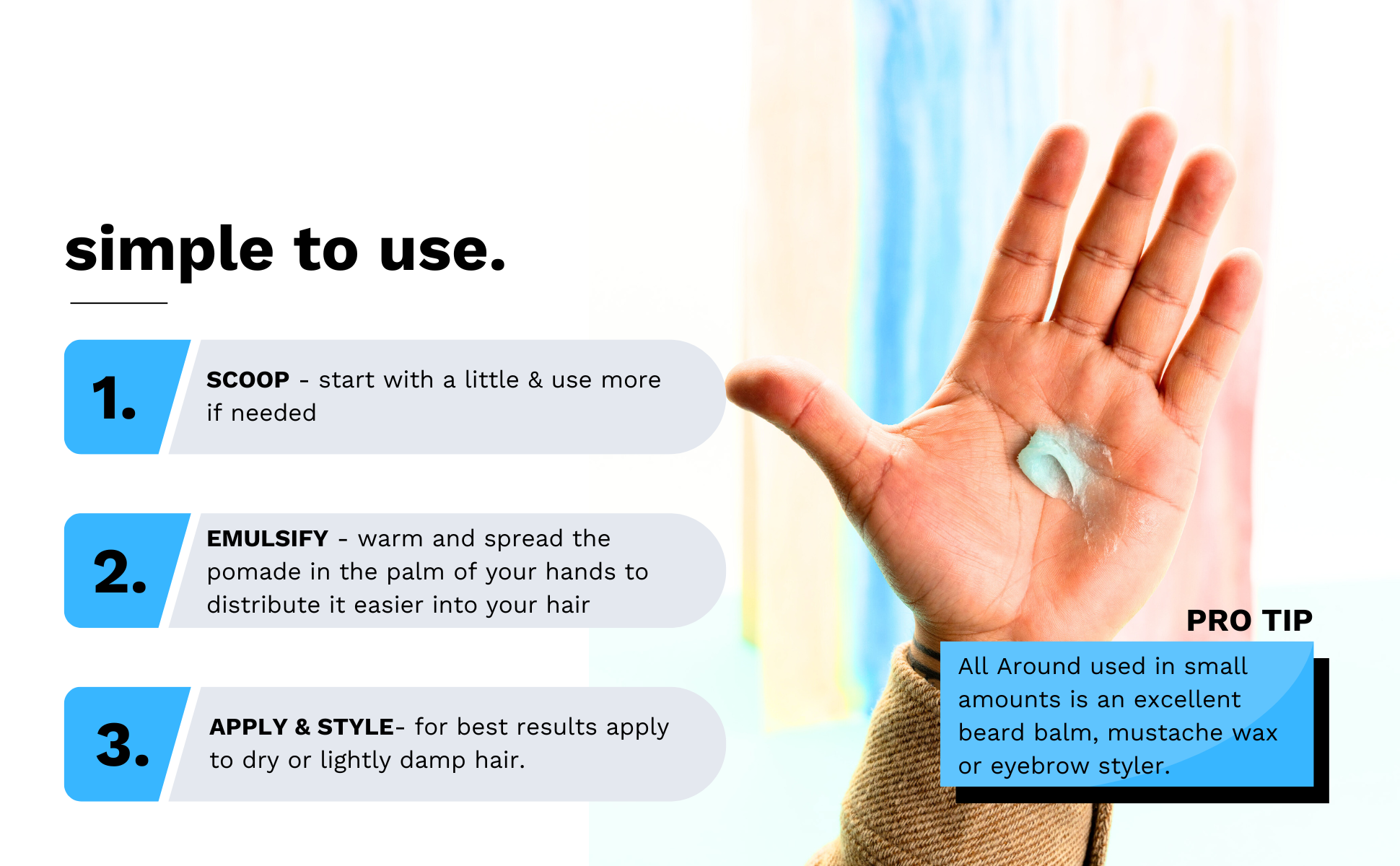 simple to use.

1.
SCOOP - start with a little & use more if needed

2.
EMULSIFY - warm and spread the pomade in the palm of your hands to distribute it easier into your hair

3.
APPLY & STYLE- for best results apply to dry or lightly damp hair.

PRO TIP
All Around used in small amounts is an excellent beard balm, mustache wax or eyebrow styler.